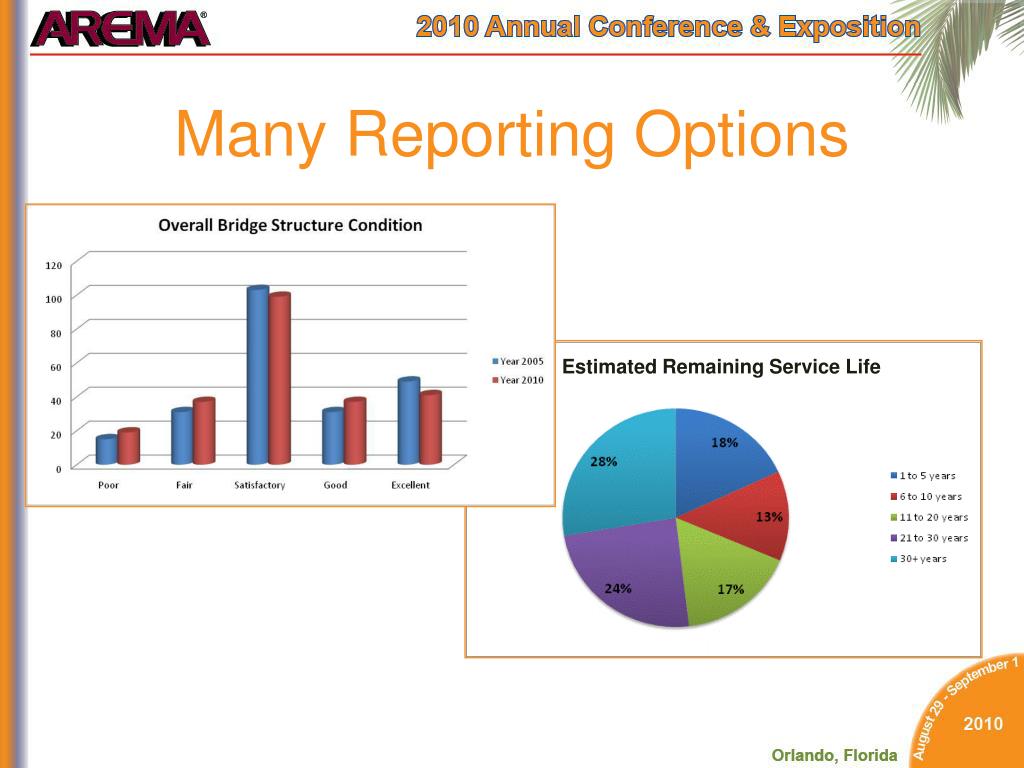 AREMA®

2010 Annual Conference & Exposition

Many Reporting Options

Overall Bridge Structure Condition

120
100
80
60
40
20
0

Poor Fair Satisfactory Good Excellent

Year 2005
Year 2010

Estimated Remaining Service Life

18%
13%
17%
24%
28%

1 to 5 years
6 to 10 years
11 to 20 years
21 to 30 years
30+ years

August 29 - September 1
2010

Orlando, Florida